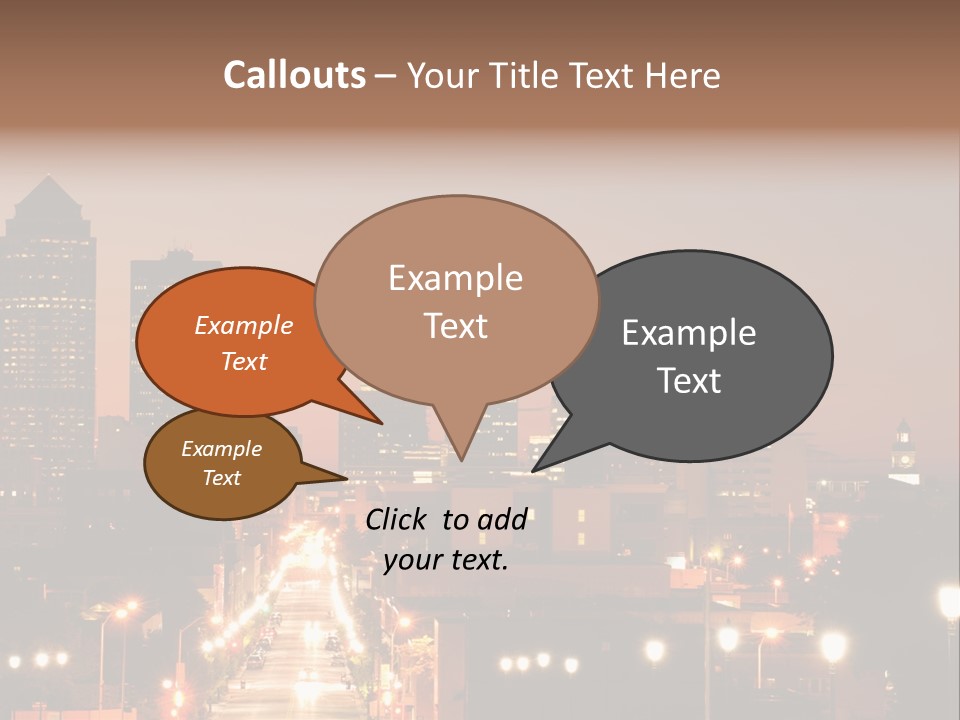 Callouts – Your Title Text Here

Example Text

Example Text

Example Text

Example Text

Click to add your text.